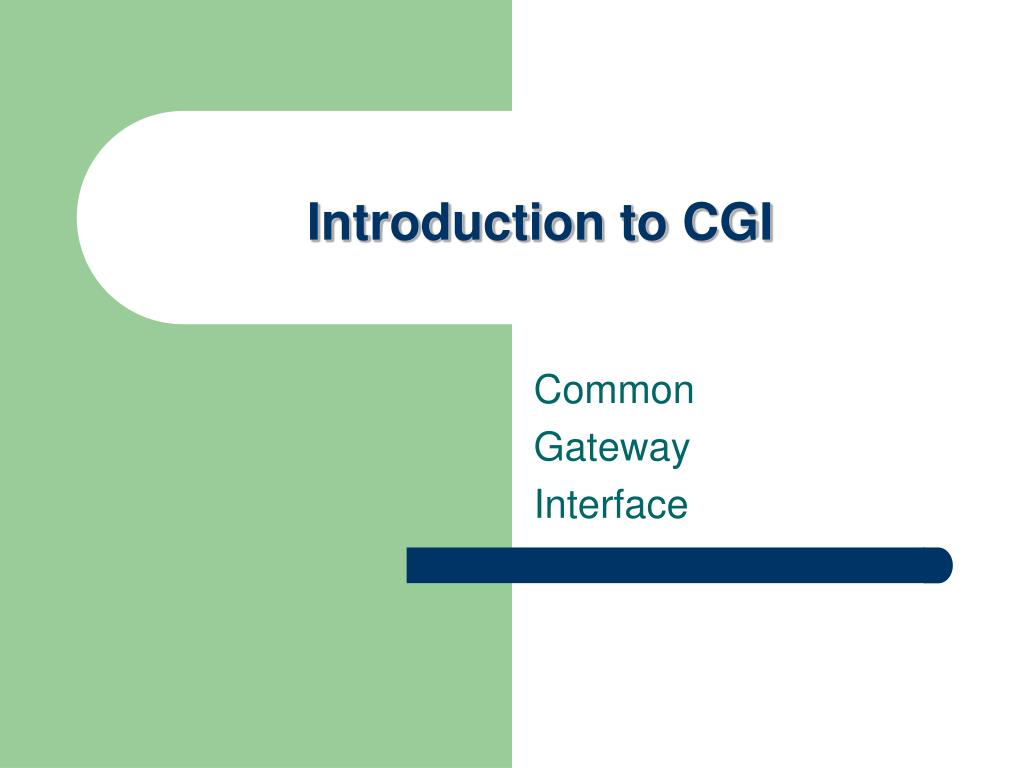 Introduction to CGI

Common
Gateway
Interface